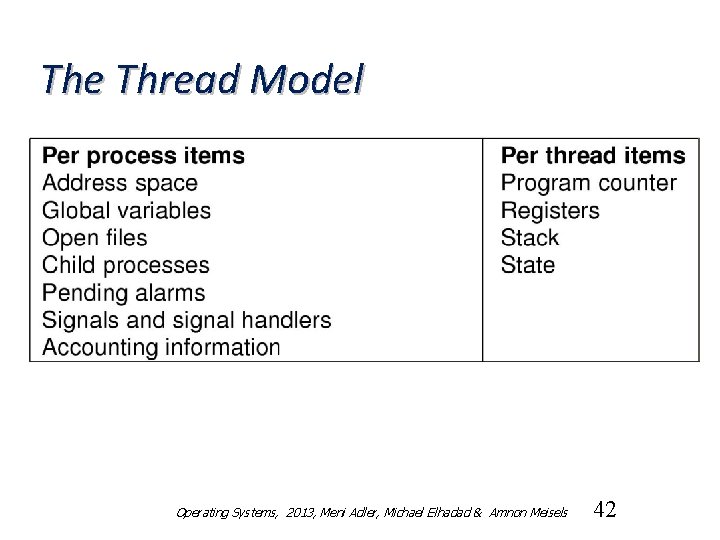 The Thread Model

| Per process items | Per thread items |
|---|---|
| Address space | Program counter |
| Global variables | Registers |
| Open files | Stack |
| Child processes | State |
| Pending alarms | |
| Signals and signal handlers | |
| Accounting information | |

Operating Systems, 2013, Meni Adler, Michael Elhadad & Amnon Meisels 42